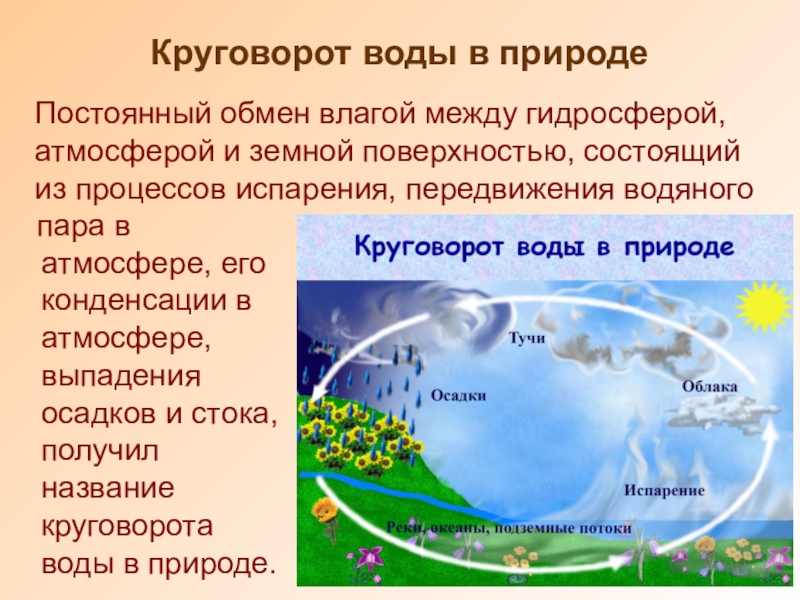 Круговорот воды в природе

Постоянный обмен влагой между гидросферой, атмосферой и земной поверхностью, состоящий из процессов испарения, передвижения водяного пара в атмосфере, его конденсации в атмосфере, выпадения осадков и стока, получил название круговорота воды в природе.

Круговорот воды в природе

Тучи

Осадки

Облака

Испарение

Реки, океаны, подземные потоки